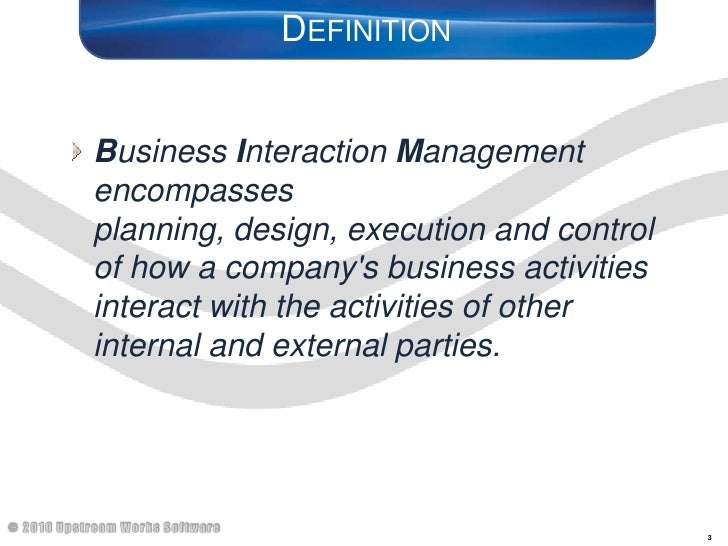 DEFINITION

Business Interaction Management encompasses planning, design, execution and control of how a company's business activities interact with the activities of other internal and external parties.

© 2010 Upstream Works Software

3